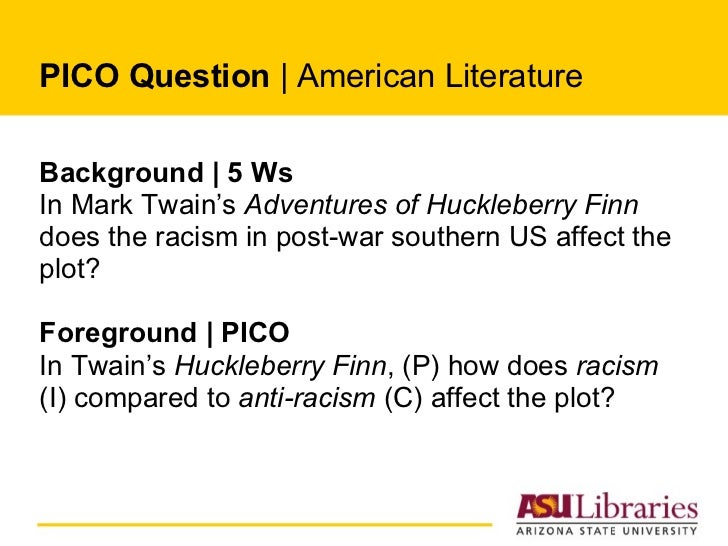 PICO Question | American Literature

Background | 5 Ws
In Mark Twain's Adventures of Huckleberry Finn does the racism in post-war southern US affect the plot?

Foreground | PICO
In Twain's Huckleberry Finn, (P) how does racism (I) compared to anti-racism (C) affect the plot?

ASU Libraries
ARIZONA STATE UNIVERSITY